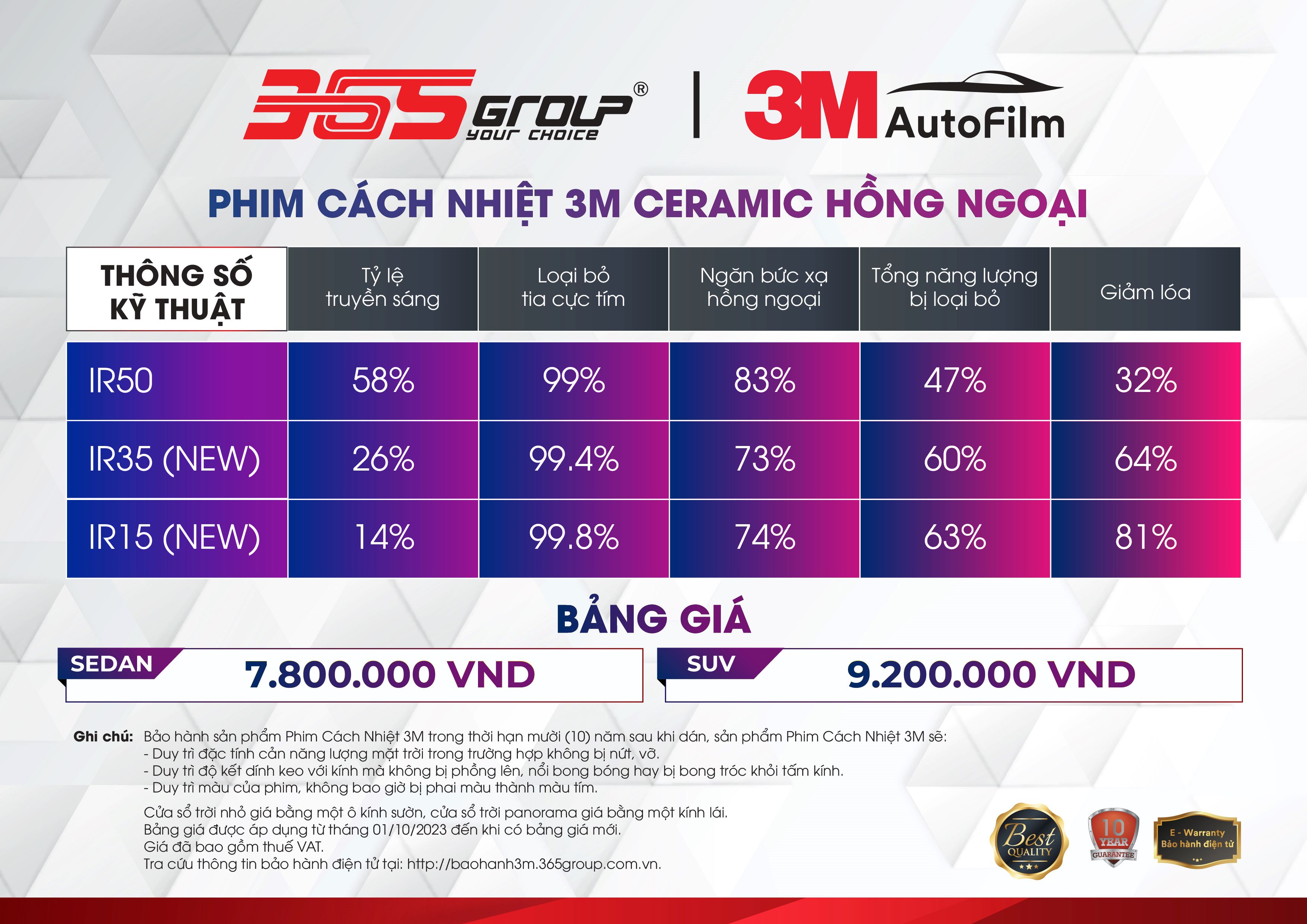 365 GROUP® YOUR CHOICE | 3M AutoFilm

PHIM CÁCH NHIỆT 3M CERAMIC HỒNG NGOẠI

| THÔNG SỐ KỸ THUẬT | Tỷ lệ truyền sáng | Loại bỏ tia cực tím | Ngăn bức xạ hồng ngoại | Tổng năng lượng bị loại bỏ | Giảm lóa |
|---|---|---|---|---|---|
| IR50 | 58% | 99% | 83% | 47% | 32% |
| IR35 (NEW) | 26% | 99.4% | 73% | 60% | 64% |
| IR15 (NEW) | 14% | 99.8% | 74% | 63% | 81% |

BẢNG GIÁ

SEDAN 7.800.000 VND

SUV 9.200.000 VND

Ghi chú: Bảo hành sản phẩm Phim Cách Nhiệt 3M trong thời hạn mười (10) năm sau khi dán, sản phẩm Phim Cách Nhiệt 3M sẽ:
- Duy trì đặc tính cản năng lượng mặt trời trong trường hợp không bị nứt, vỡ.
- Duy trì độ kết dính keo với kính mà không bị phồng lên, nổi bong bóng hay bị bong tróc khỏi tấm kính.
- Duy trì màu của phim, không bao giờ bị phai màu thành màu tím.

Cửa sổ trời nhỏ giá bằng một ô kính sườn, cửa sổ trời panorama giá bằng một kính lái.
Bảng giá được áp dụng từ tháng 01/10/2023 đến khi có bảng giá mới.
Giá đã bao gồm thuế VAT.
Tra cứu thông tin bảo hành điện tử tại: http://baohanh3m.365group.com.vn.

Best QUALITY
10 YEAR GUARANTEE
E - Warranty Bảo hành điện tử